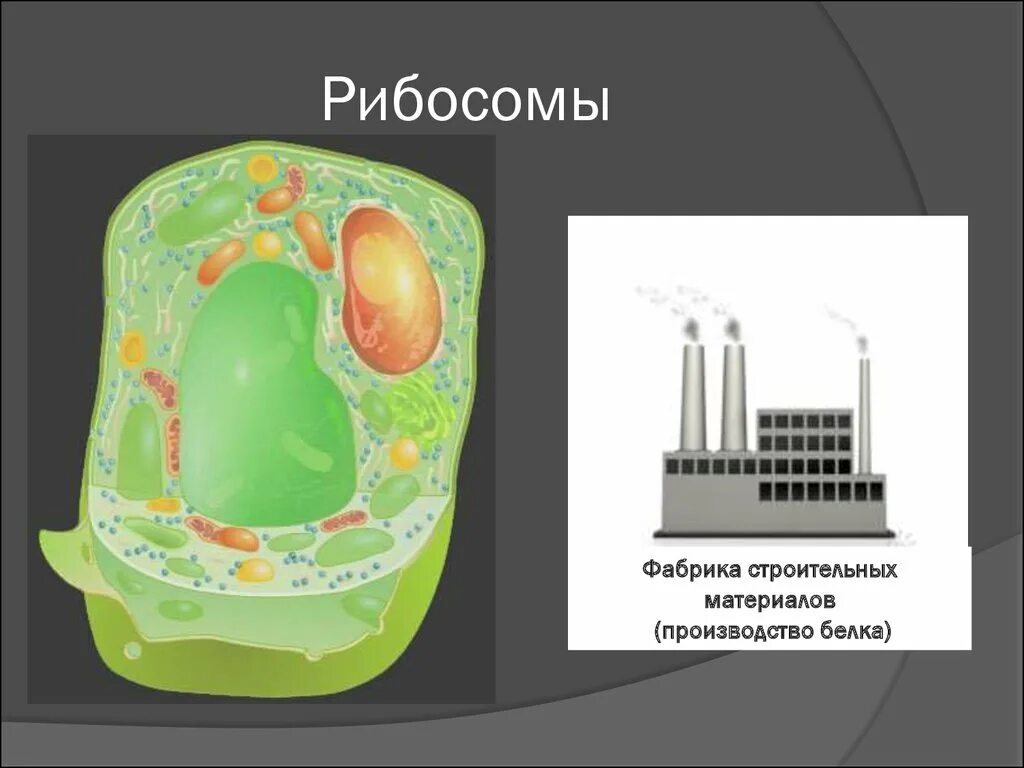 Рибосомы

Фабрика строительных материалов (производство белка)